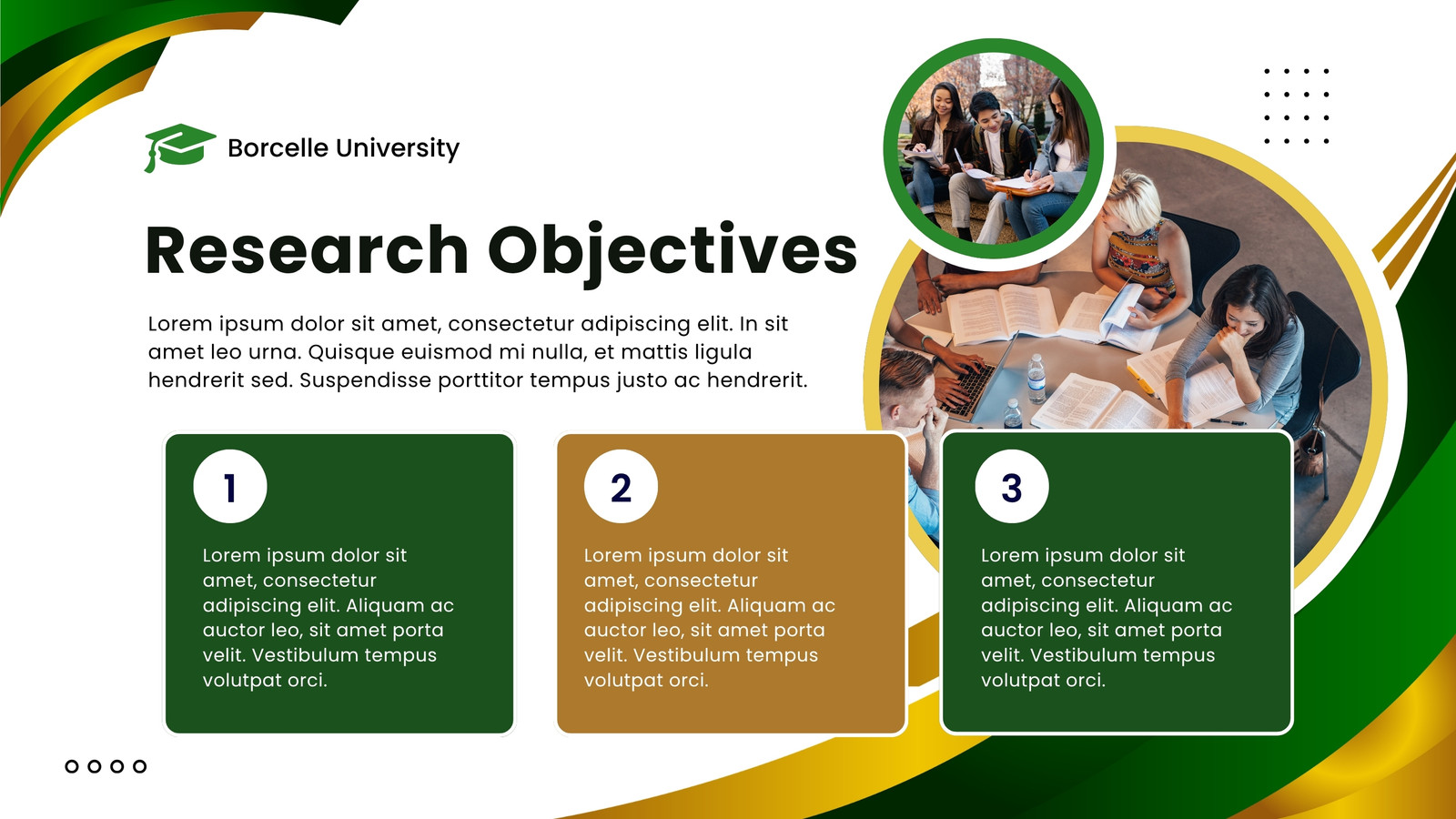 Borcelle University

Research Objectives

Lorem ipsum dolor sit amet, consectetur adipiscing elit. In sit amet leo urna. Quisque euismod mi nulla, et mattis ligula hendrerit sed. Suspendisse porttitor tempus justo ac hendrerit.

1

Lorem ipsum dolor sit amet, consectetur adipiscing elit. Aliquam ac auctor leo, sit amet porta velit. Vestibulum tempus volutpat orci.

2

Lorem ipsum dolor sit amet, consectetur adipiscing elit. Aliquam ac auctor leo, sit amet porta velit. Vestibulum tempus volutpat orci.

3

Lorem ipsum dolor sit amet, consectetur adipiscing elit. Aliquam ac auctor leo, sit amet porta velit. Vestibulum tempus volutpat orci.